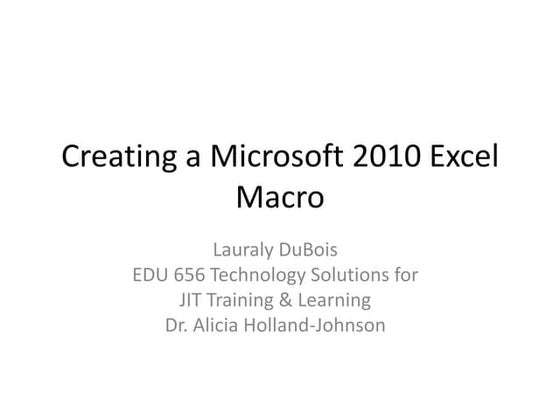 Creating a Microsoft 2010 Excel Macro

Lauraly DuBois
EDU 656 Technology Solutions for JIT Training & Learning
Dr. Alicia Holland-Johnson